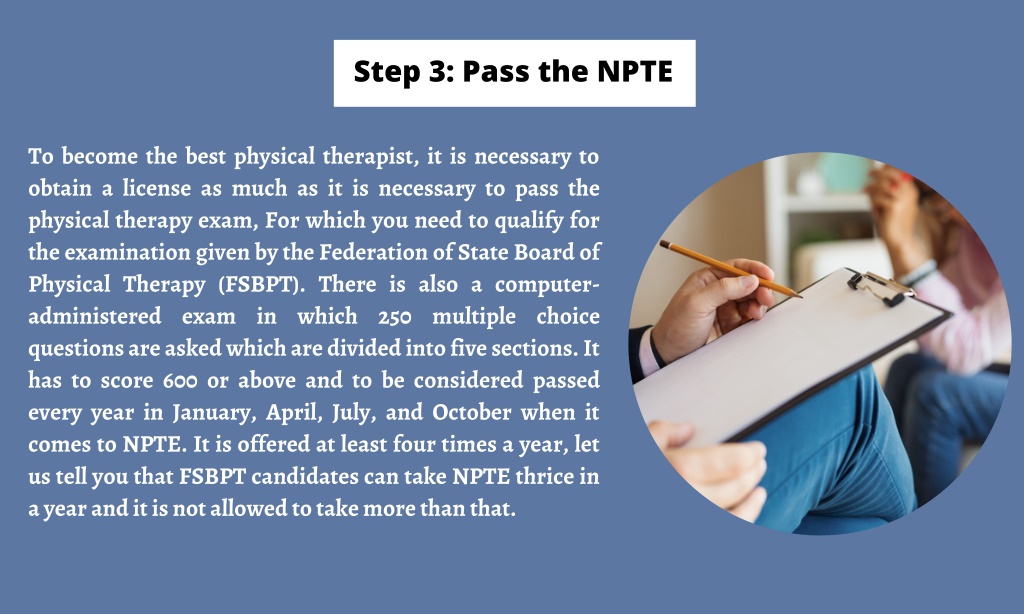 Step 3: Pass the NPTE

To become the best physical therapist, it is necessary to obtain a license as much as it is necessary to pass the physical therapy exam, For which you need to qualify for the examination given by the Federation of State Board of Physical Therapy (FSBPT). There is also a computer-administered exam in which 250 multiple choice questions are asked which are divided into five sections. It has to score 600 or above and to be considered passed every year in January, April, July, and October when it comes to NPTE. It is offered at least four times a year, let us tell you that FSBPT candidates can take NPTE thrice in a year and it is not allowed to take more than that.